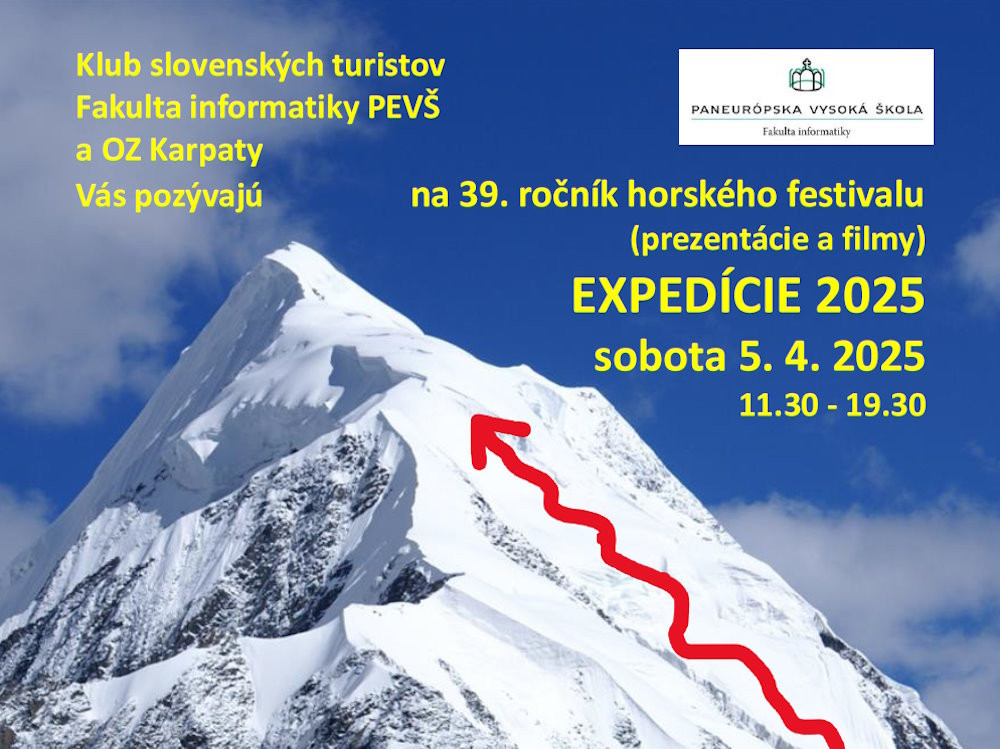 Klub slovenských turistov
Fakulta informatiky PEVŠ
a OZ Karpaty
Vás pozývajú

PANEURÓPSKA VYSOKÁ ŠKOLA
Fakulta informatiky

na 39. ročník horského festivalu
(prezentácie a filmy)

EXPEDÍCIE 2025

sobota 5. 4. 2025

11.30 - 19.30